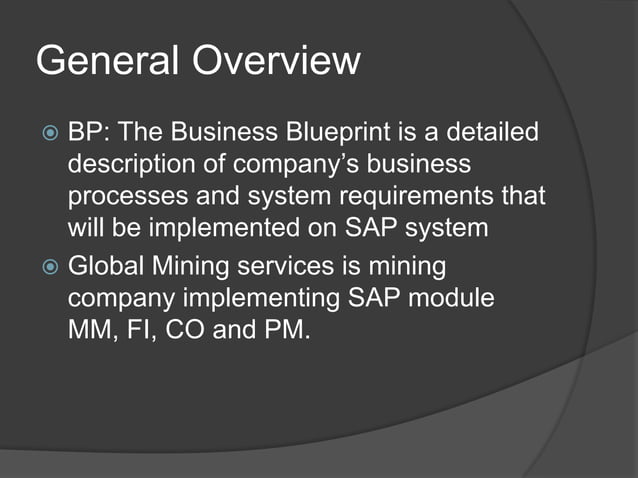 General Overview

BP: The Business Blueprint is a detailed description of company’s business processes and system requirements that will be implemented on SAP system

Global Mining services is mining company implementing SAP module MM, FI, CO and PM.